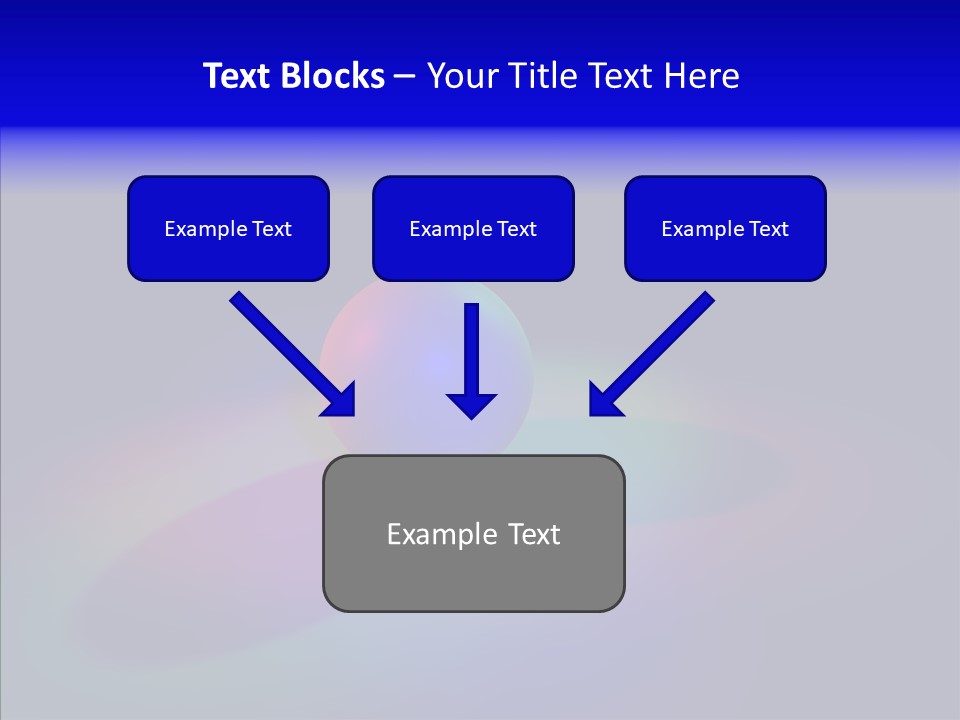 Text Blocks – Your Title Text Here

Example Text

Example Text

Example Text

Example Text